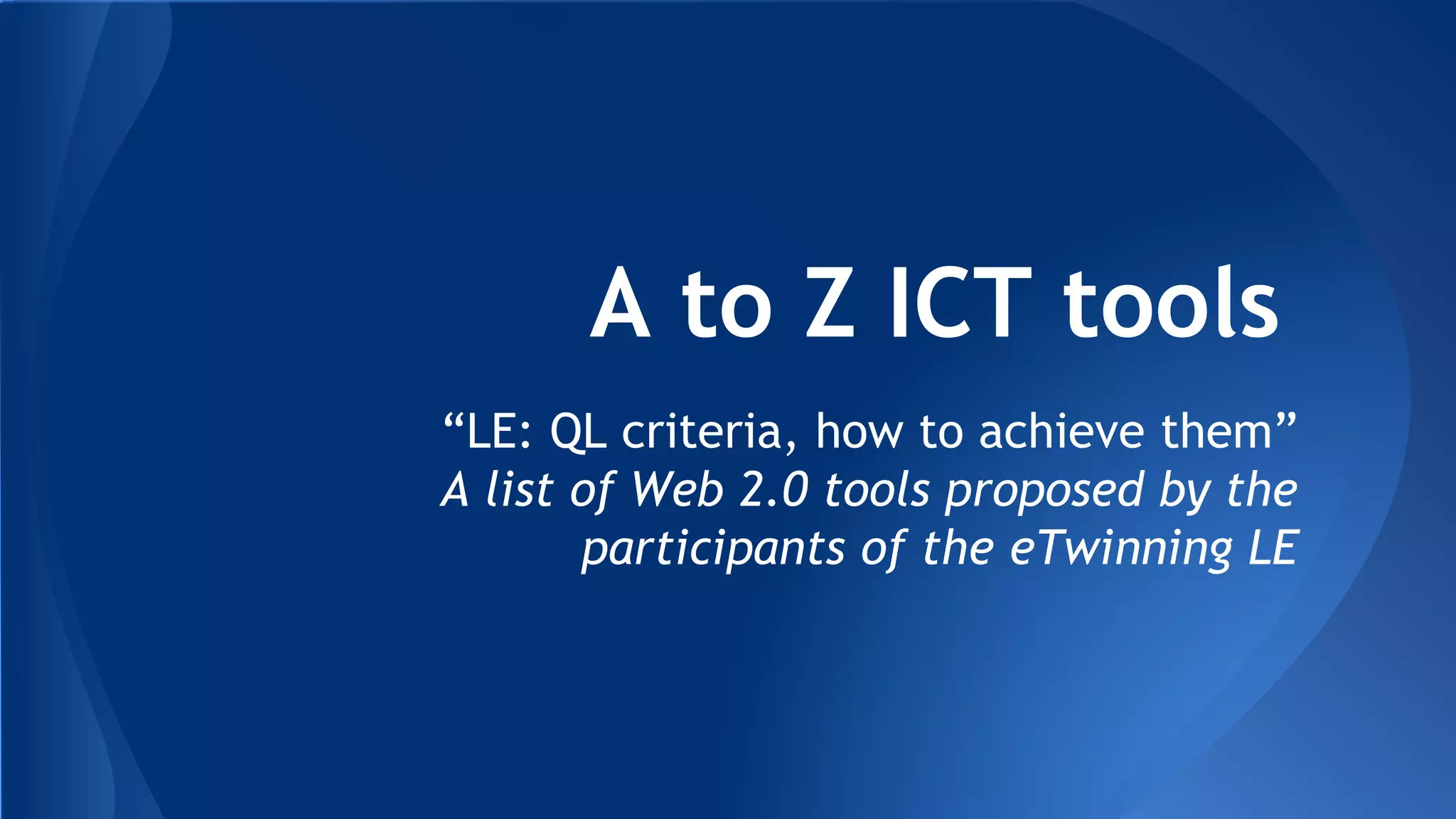 A to Z ICT tools

“LE: QL criteria, how to achieve them”
A list of Web 2.0 tools proposed by the participants of the eTwinning LE